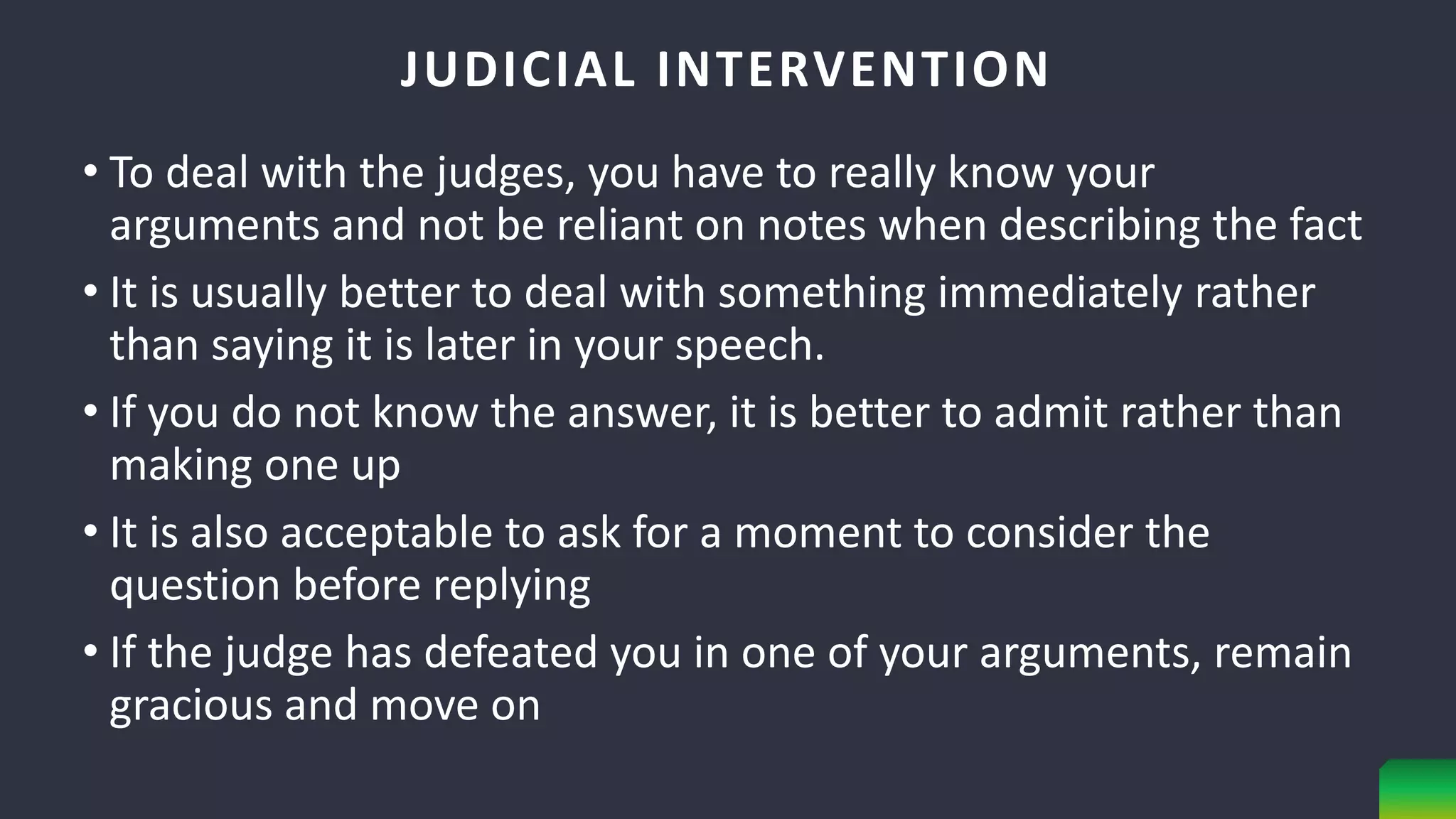 JUDICIAL INTERVENTION

• To deal with the judges, you have to really know your arguments and not be reliant on notes when describing the fact

• It is usually better to deal with something immediately rather than saying it is later in your speech.

• If you do not know the answer, it is better to admit rather than making one up

• It is also acceptable to ask for a moment to consider the question before replying

• If the judge has defeated you in one of your arguments, remain gracious and move on